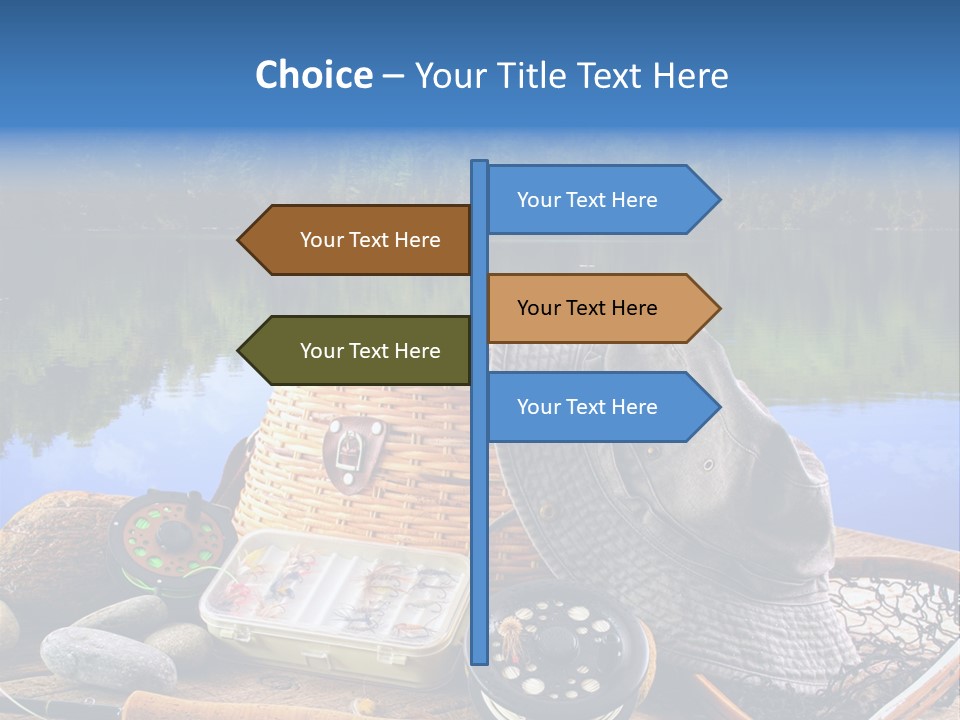 Choice – Your Title Text Here

Your Text Here

Your Text Here

Your Text Here

Your Text Here

Your Text Here